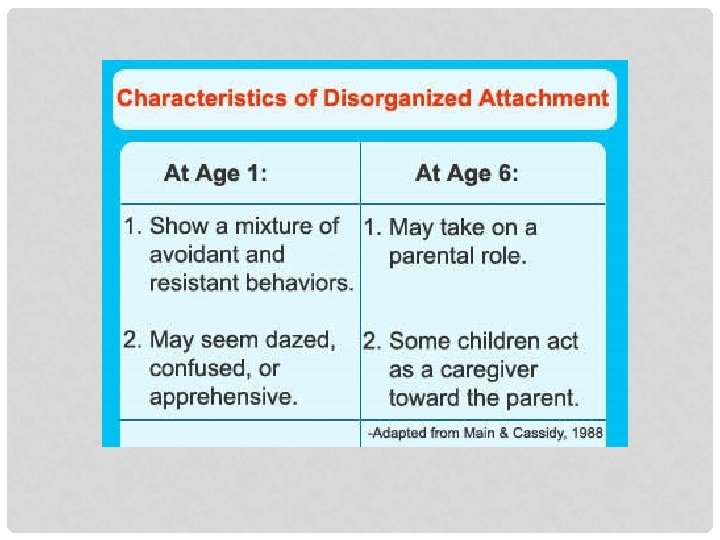 Characteristics of Disorganized Attachment

| At Age 1: | At Age 6: |
|---|---|
| 1. Show a mixture of avoidant and resistant behaviors. | 1. May take on a parental role. |
| 2. May seem dazed, confused, or apprehensive. | 2. Some children act as a caregiver toward the parent. |
| | -Adapted from Main & Cassidy, 1988 |